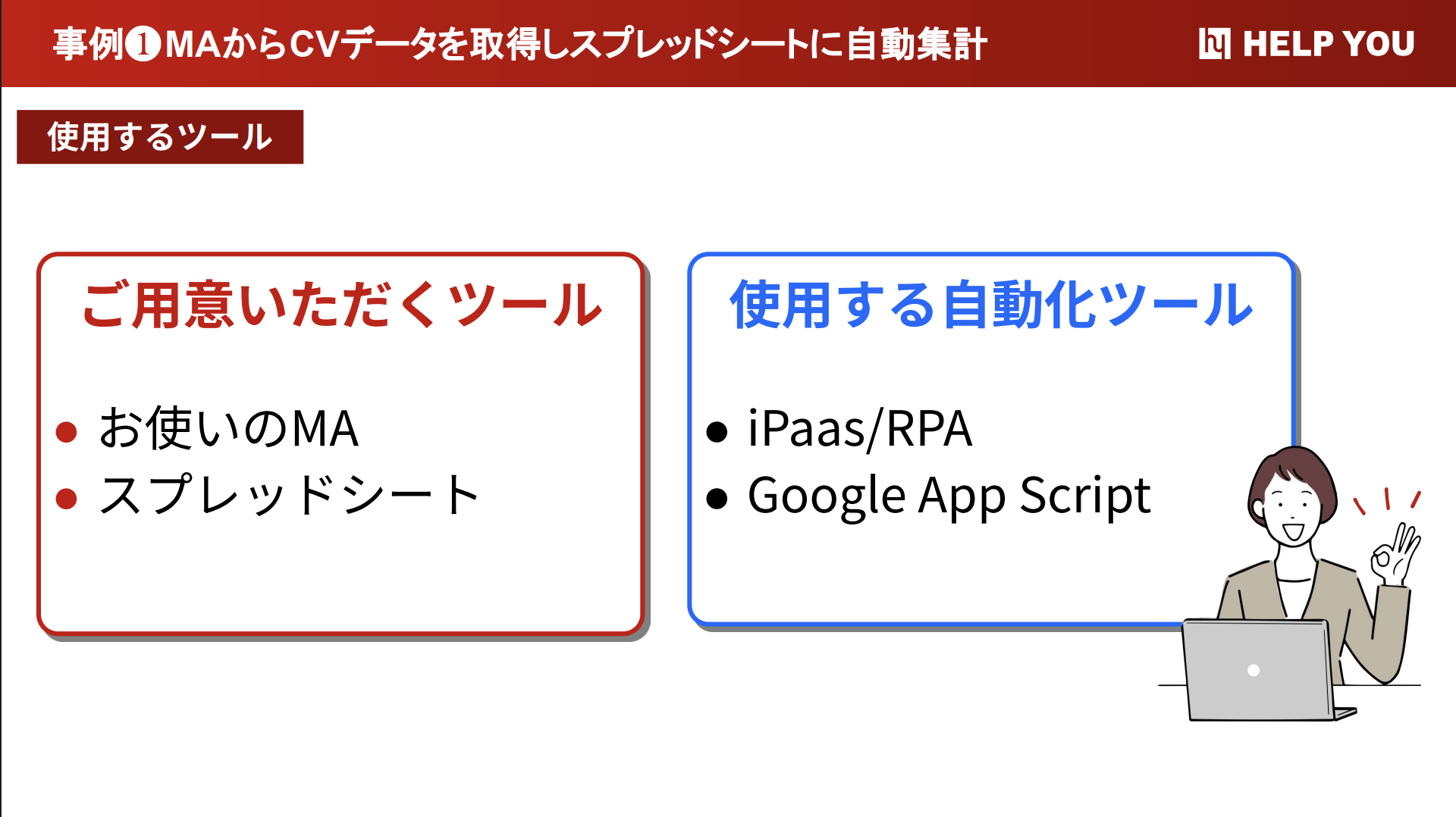 事例❶MAからCVデータを取得しスプレッドシートに自動集計

HELP YOU

使用するツール

ご用意いただくツール

● お使いのMA
● スプレッドシート

使用する自動化ツール

● iPaas/RPA
● Google App Script